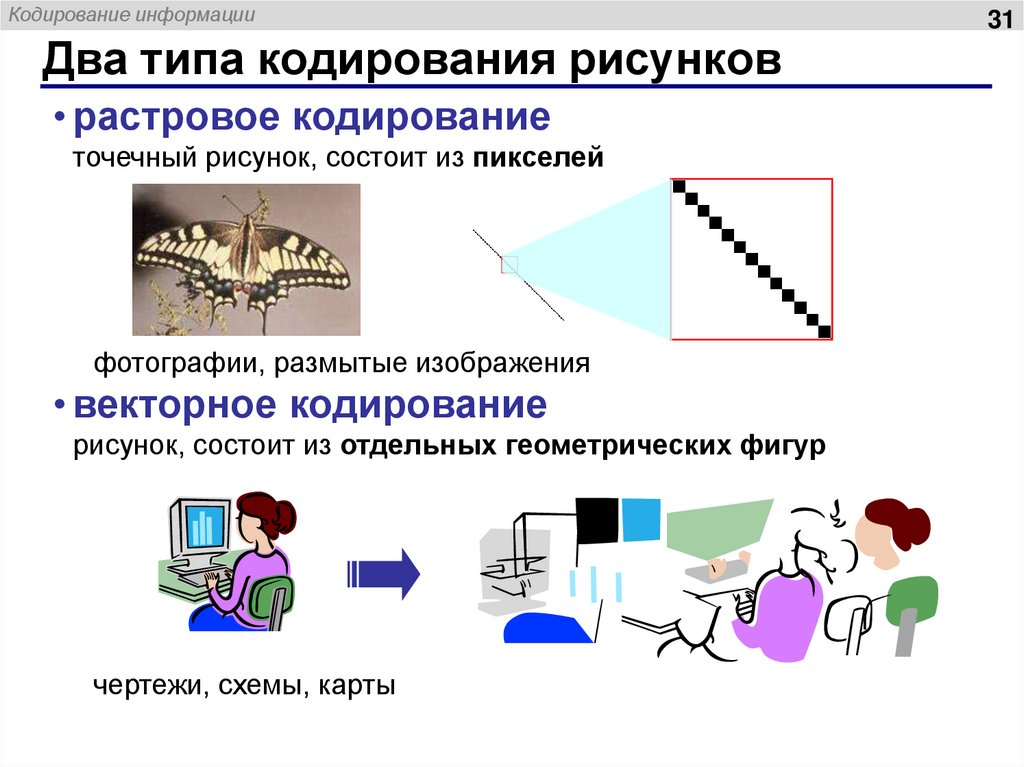 Кодирование информации

31

Два типа кодирования рисунков

• растровое кодирование
точечный рисунок, состоит из пикселей

фотографии, размытые изображения

• векторное кодирование
рисунок, состоит из отдельных геометрических фигур

чертежи, схемы, карты